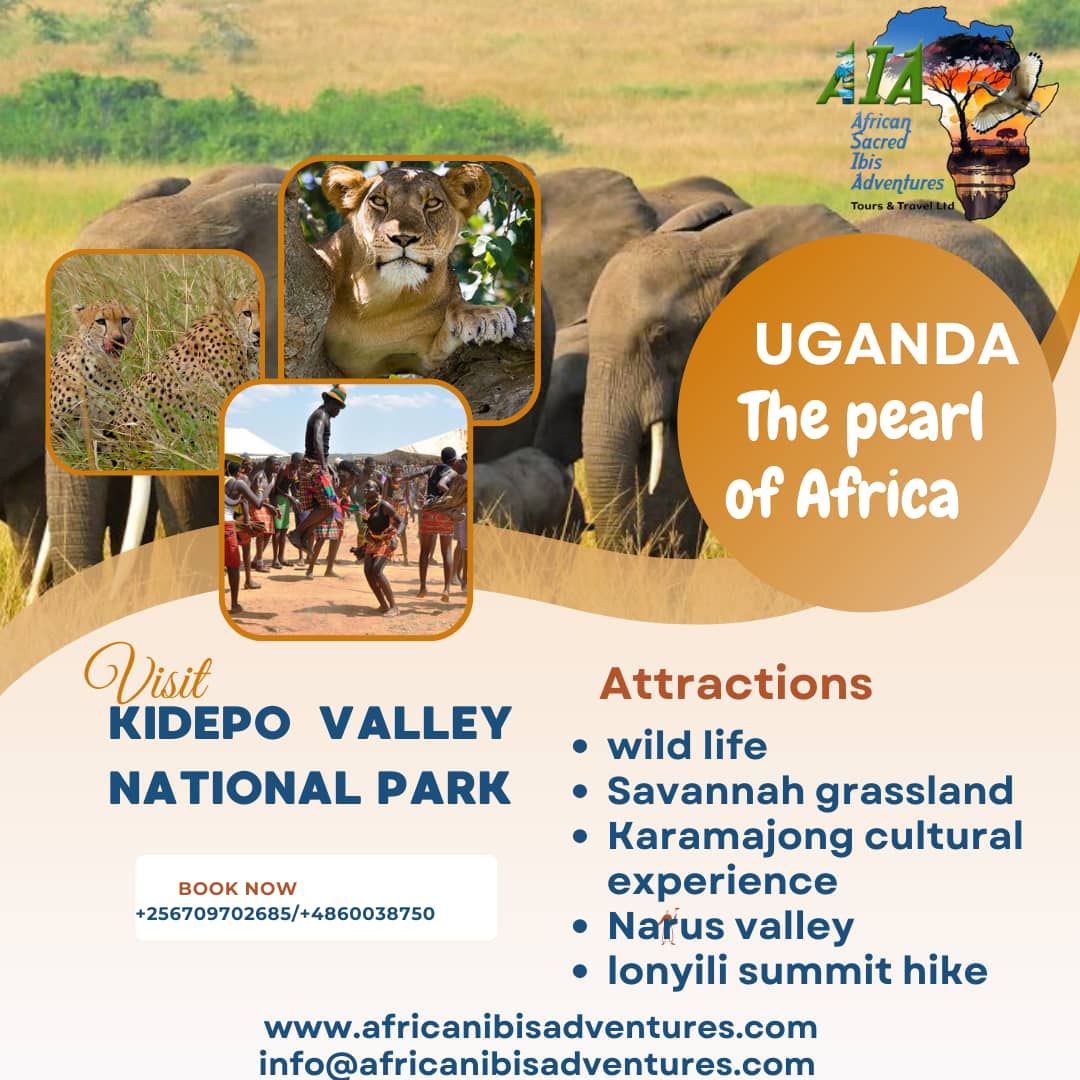 AIA
African Sacred Ibis Adventures
Tours & Travel Ltd

UGANDA
The pearl of Africa

Visit
KIDEPO VALLEY NATIONAL PARK

BOOK NOW
+256709702685/+4860038750

Attractions
• wild life
• Savannah grassland
• Karamajong cultural experience
• Narus valley
• lonyili summit hike

www.africanibisadventures.com
info@africanibisadventures.com